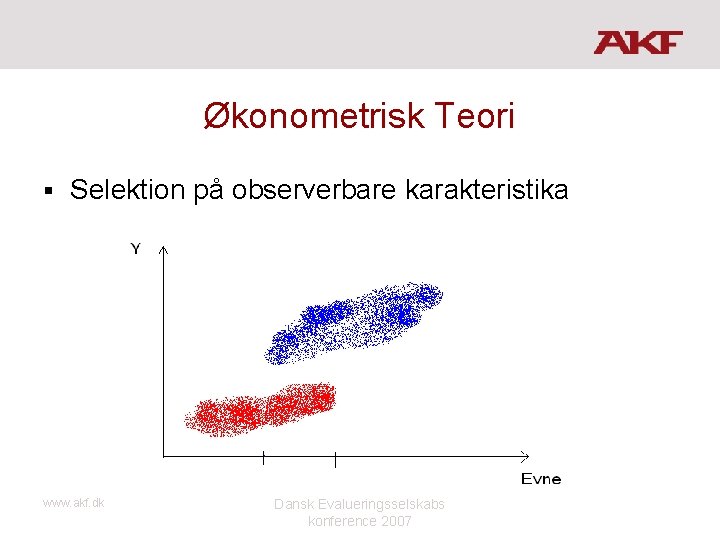 AKF

Økonometrisk Teori

▪ Selektion på observerbare karakteristika

Y

Evne

www.akf.dk

Dansk Evalueringsselskabs konference 2007